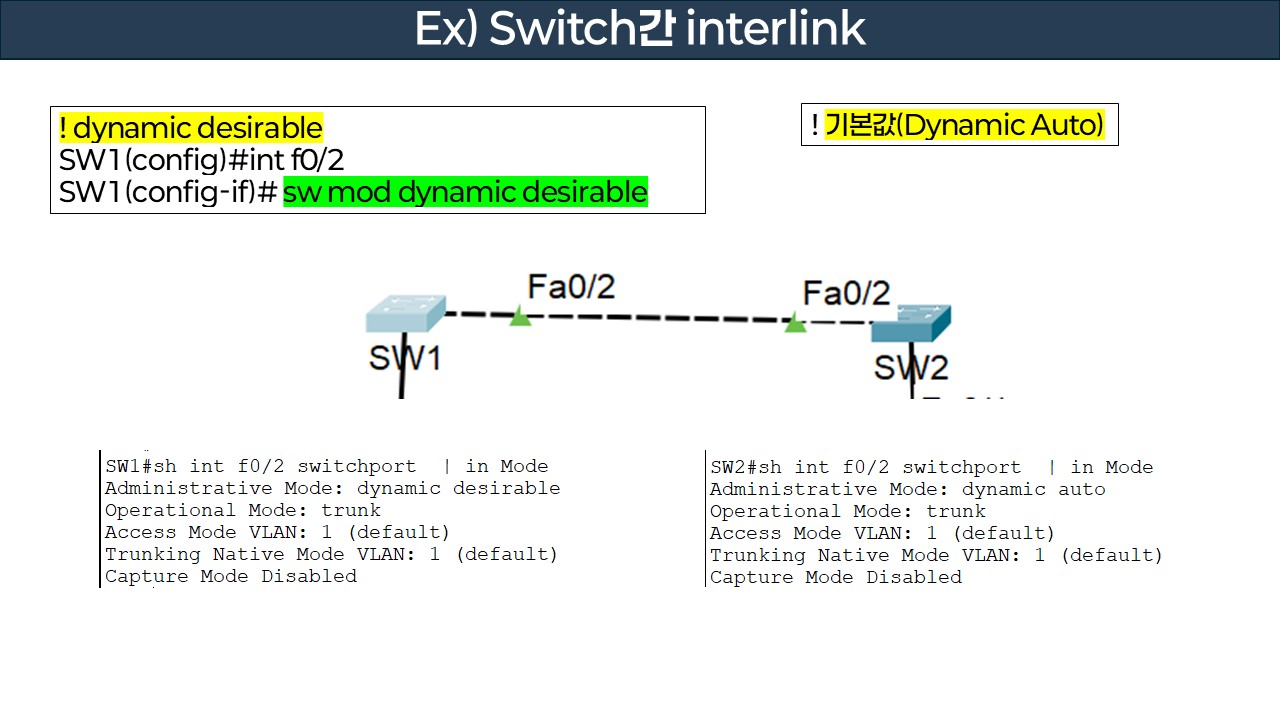 Ex) Switch간 interlink

! dynamic desirable
SW1(config)#int f0/2
SW1(config-if)# sw mod dynamic desirable

! 기본값(Dynamic Auto)

Fa0/2
Fa0/2
SW1
SW2

SW1#sh int f0/2 switchport | in Mode
Administrative Mode: dynamic desirable
Operational Mode: trunk
Access Mode VLAN: 1 (default)
Trunking Native Mode VLAN: 1 (default)
Capture Mode Disabled

SW2#sh int f0/2 switchport | in Mode
Administrative Mode: dynamic auto
Operational Mode: trunk
Access Mode VLAN: 1 (default)
Trunking Native Mode VLAN: 1 (default)
Capture Mode Disabled